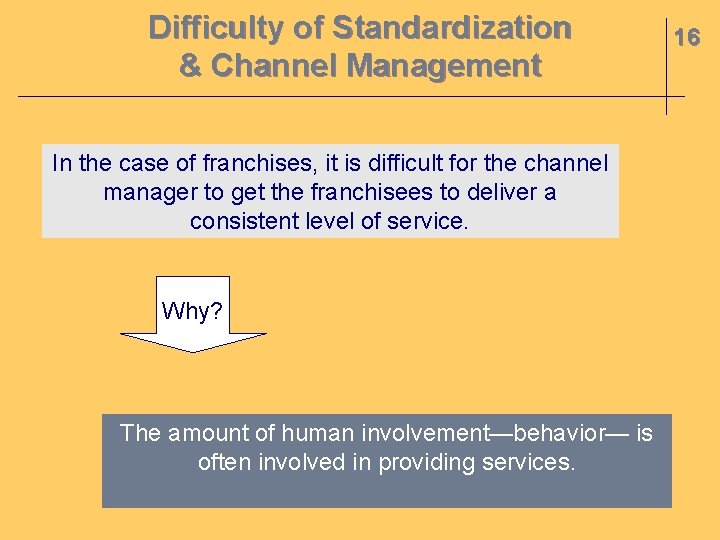 Difficulty of Standardization & Channel Management

16

In the case of franchises, it is difficult for the channel manager to get the franchisees to deliver a consistent level of service.

Why?

The amount of human involvement—behavior— is often involved in providing services.